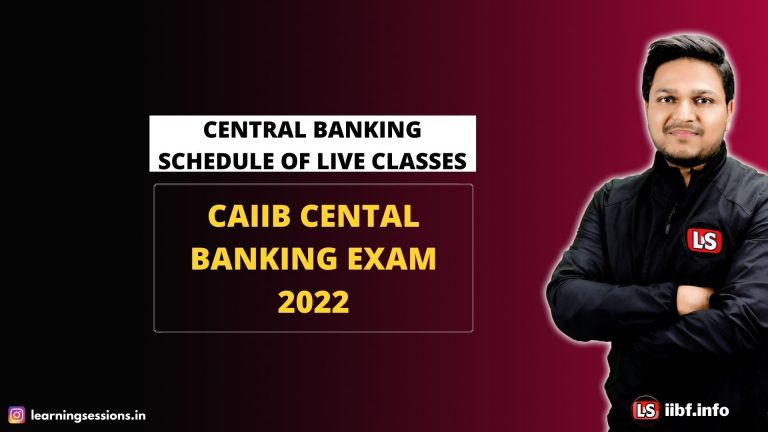 CENTRAL BANKING
SCHEDULE OF LIVE CLASSES

CAIIB CENTAL BANKING EXAM 2022

LS

learningsessions.in

LS iibf.info